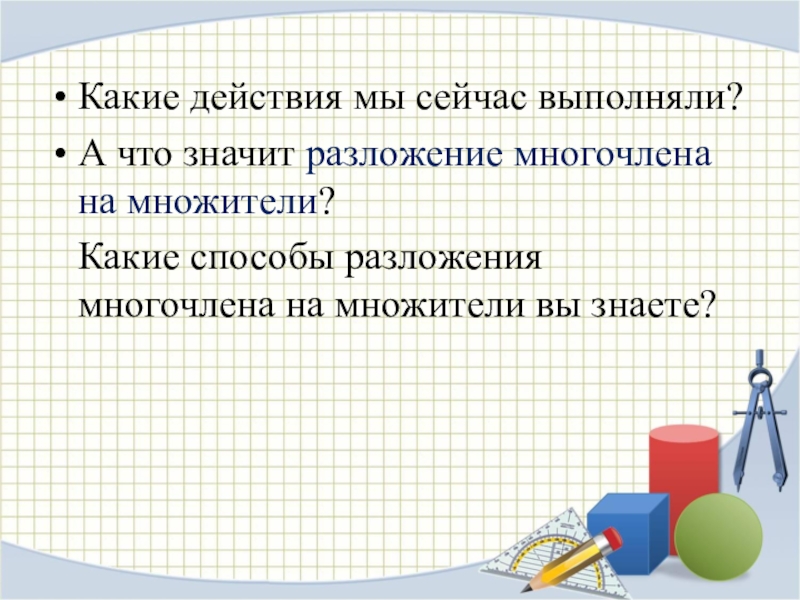 • Какие действия мы сейчас выполняли?
• А что значит разложение многочлена на множители?

Какие способы разложения многочлена на множители вы знаете?